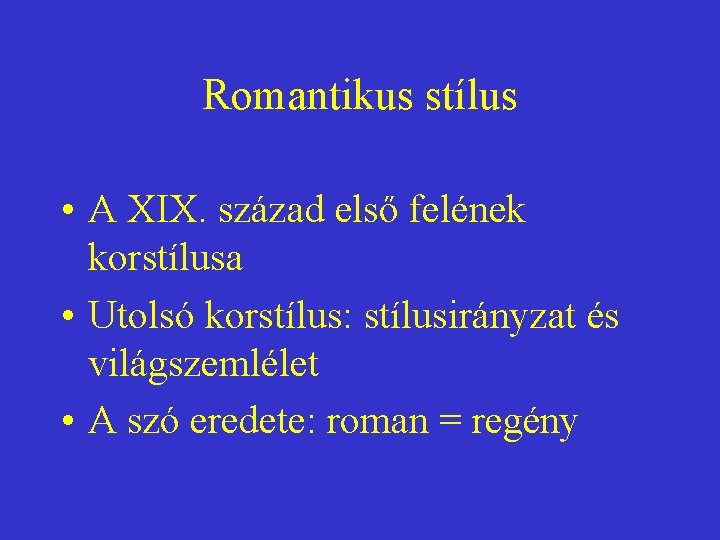 Romantikus stílus

• A XIX. század első felének korstílusa
• Utolsó korstílus: stílusirányzat és világszemlélet
• A szó eredete: roman = regény